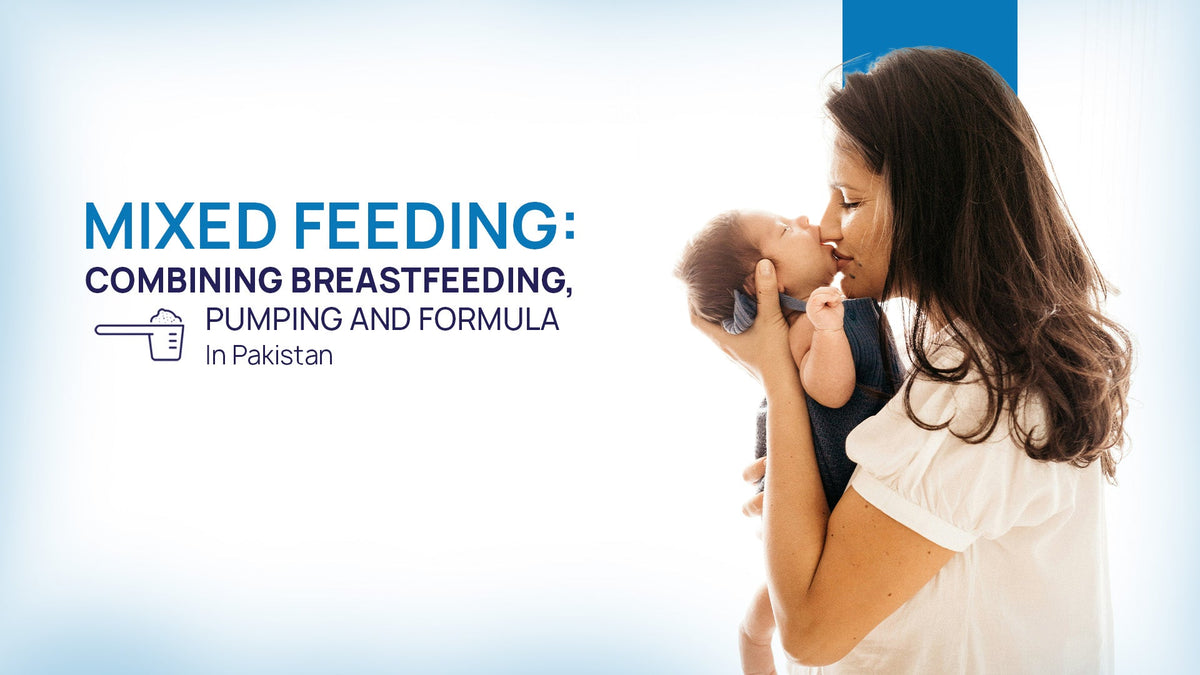 MIXED FEEDING:
COMBINING BREASTFEEDING,
PUMPING AND FORMULA
In Pakistan